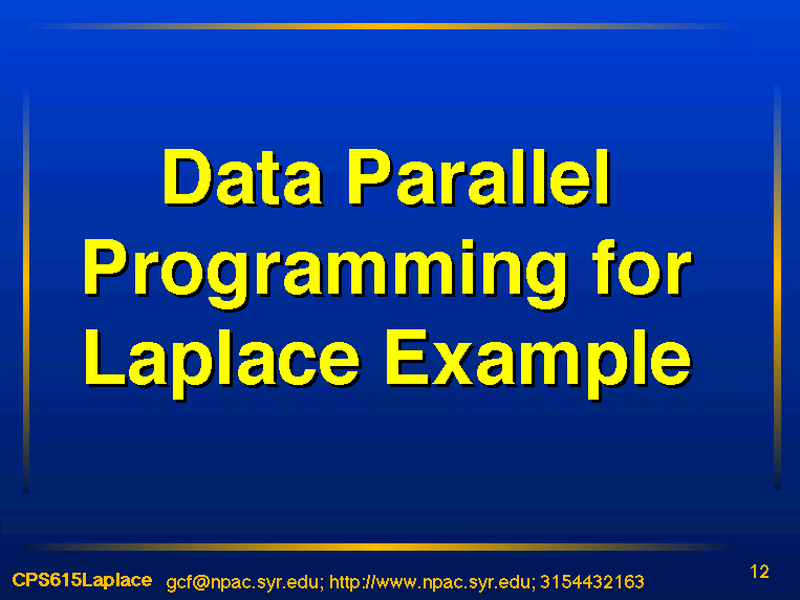 Data Parallel Programming for Laplace Example

CPS615Laplace gcf@npac.syr.edu; http://www.npac.syr.edu; 3154432163

12